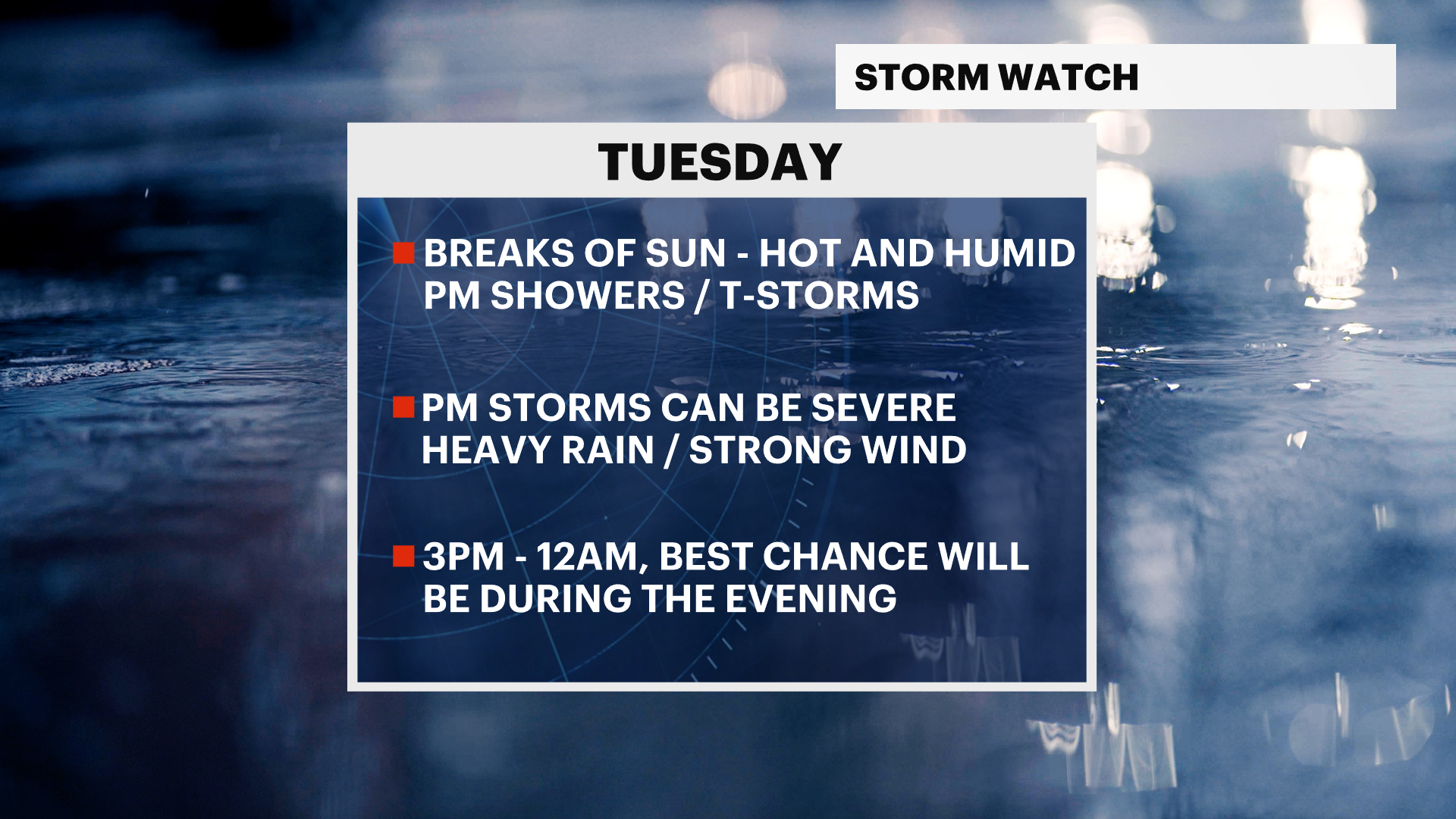 STORM WATCH

TUESDAY

BREAKS OF SUN - HOT AND HUMID
PM SHOWERS / T-STORMS

PM STORMS CAN BE SEVERE
HEAVY RAIN / STRONG WIND

3PM - 12AM, BEST CHANCE WILL BE DURING THE EVENING